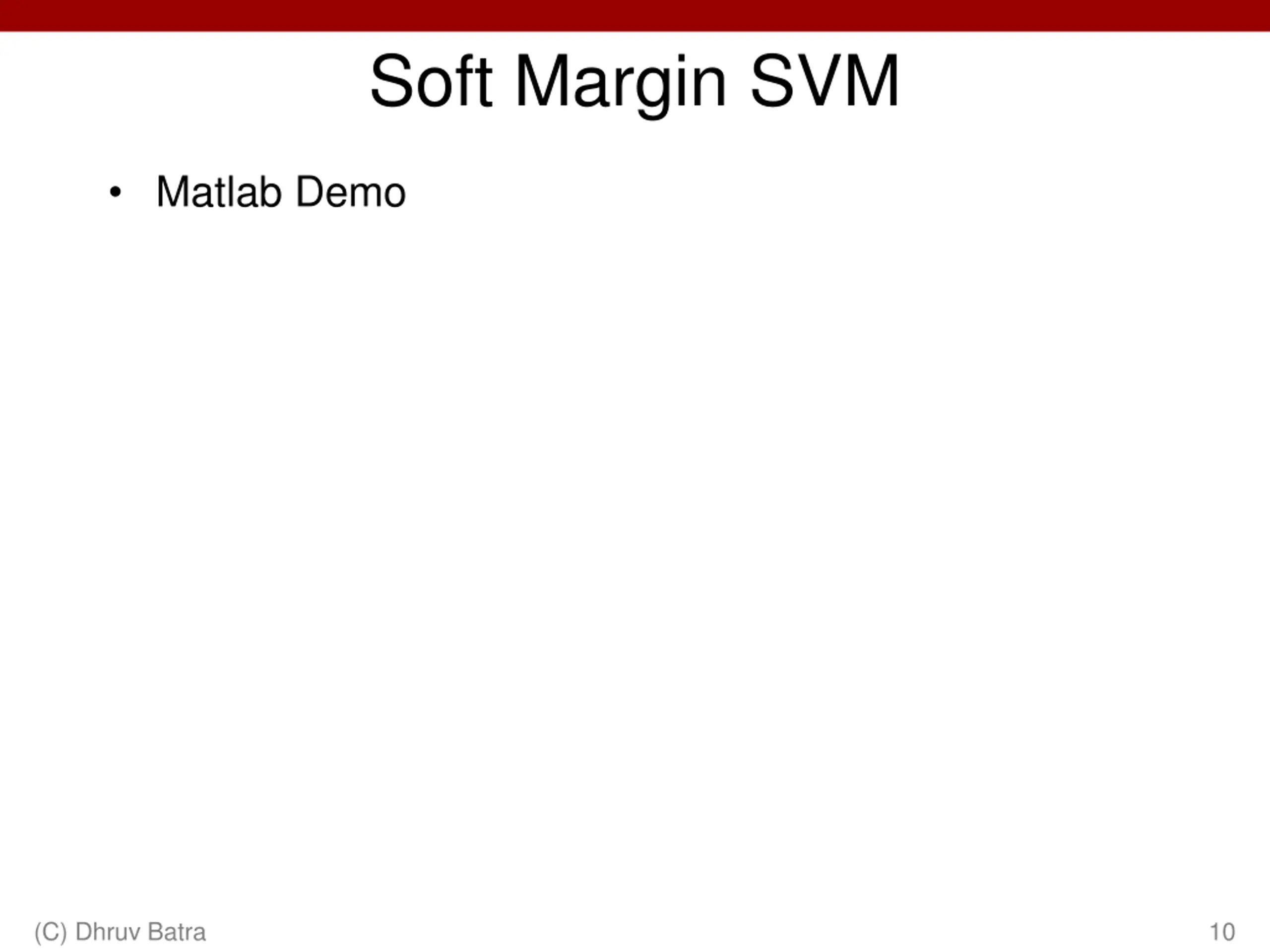 Soft Margin SVM

• Matlab Demo

(C) Dhruv Batra

10